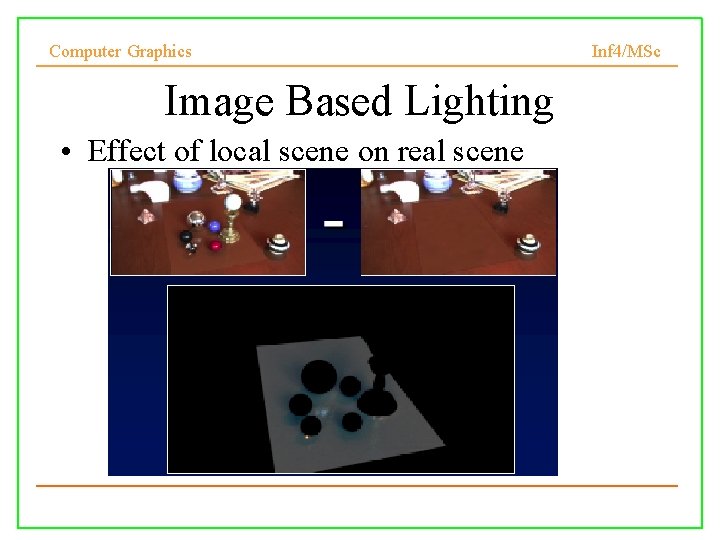 Computer Graphics

Inf4/MSc

Image Based Lighting

• Effect of local scene on real scene

-